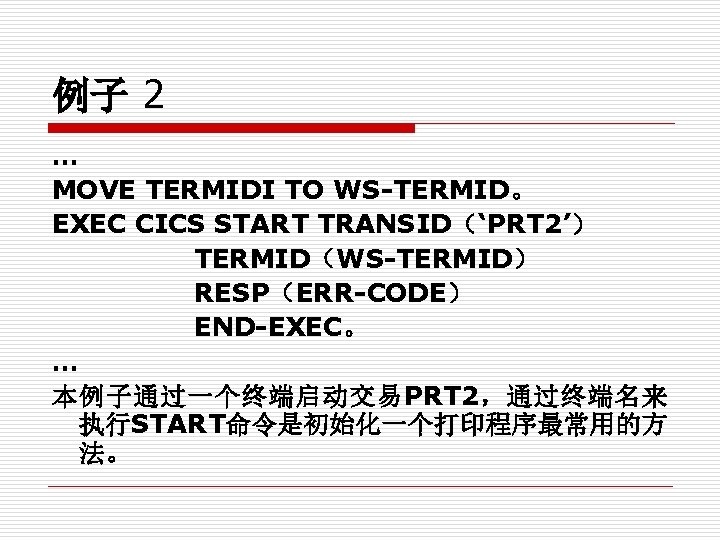 例子 2

…

MOVE TERMIDI TO WS-TERMID。

EXEC CICS START TRANSID（‘PRT2’）

TERMID（WS-TERMID）

RESP（ERR-CODE）

END-EXEC。

…

本例子通过一个终端启动交易PRT2，通过终端名来执行START命令是初始化一个打印程序最常用的方法。